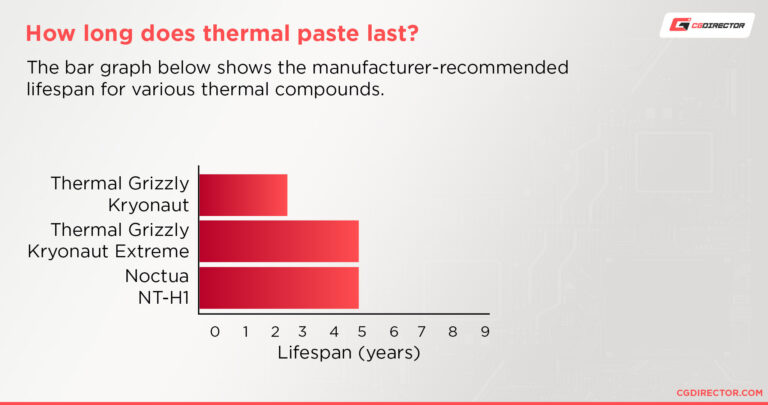 How long does thermal paste last?

CGDIRECTOR

The bar graph below shows the manufacturer-recommended lifespan for various thermal compounds.

Thermal Grizzly Kryonaut

Thermal Grizzly Kryonaut Extreme

Noctua NT-H1

0 1 2 3 4 5 6 7 8 9

Lifespan (years)

CGDIRECTOR.COM